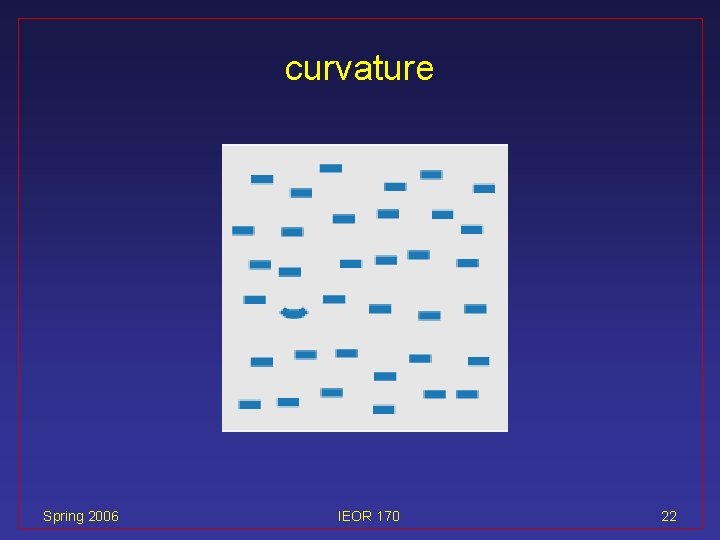 curvature

Spring 2006

IEOR 170

22